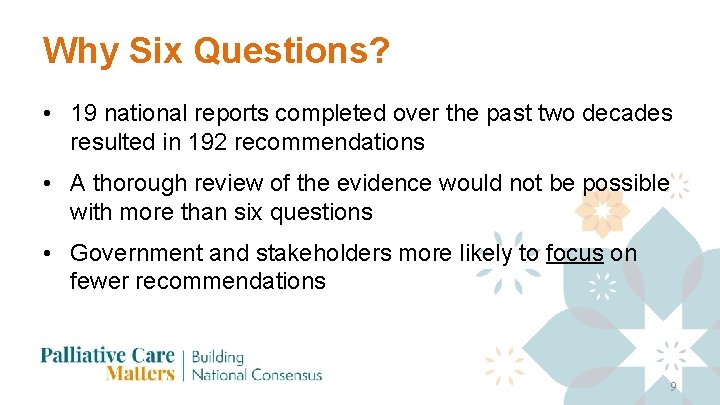 Why Six Questions?

• 19 national reports completed over the past two decades resulted in 192 recommendations

• A thorough review of the evidence would not be possible with more than six questions

• Government and stakeholders more likely to focus on fewer recommendations

Palliative Care Matters | Building National Consensus

9